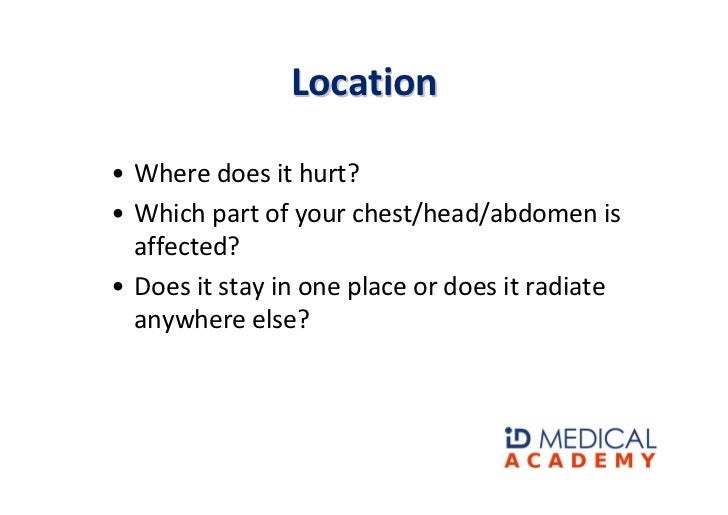 Location

• Where does it hurt?
• Which part of your chest/head/abdomen is affected?
• Does it stay in one place or does it radiate anywhere else?

iD MEDICAL
ACADEMY